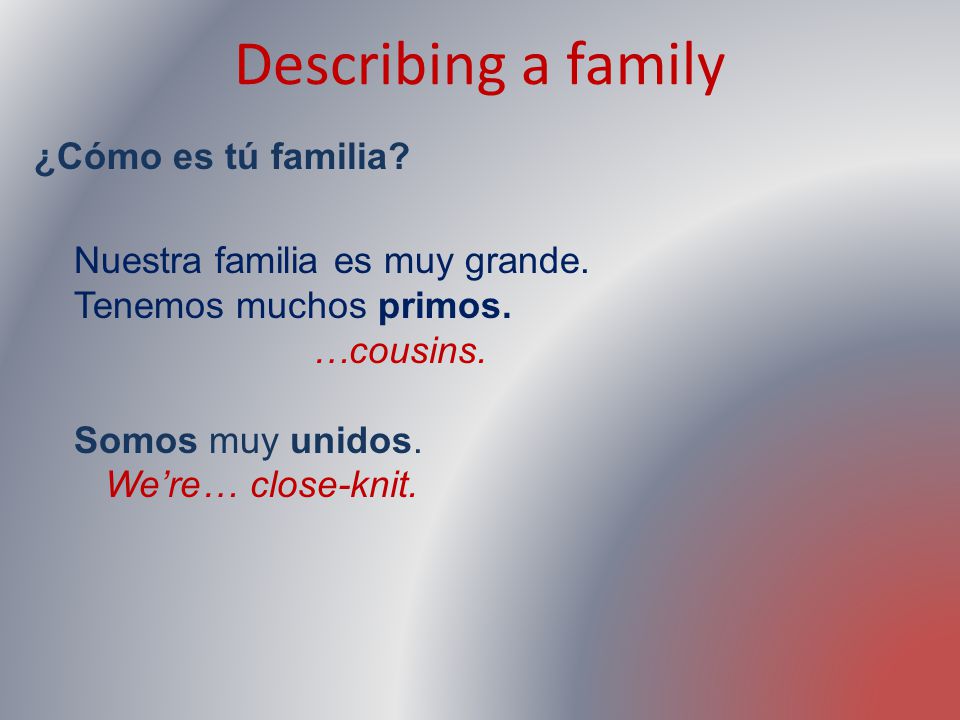 Describing a family

¿Cómo es tú familia?

Nuestra familia es muy grande.
Tenemos muchos primos.
…cousins.

Somos muy unidos.
We're… close-knit.